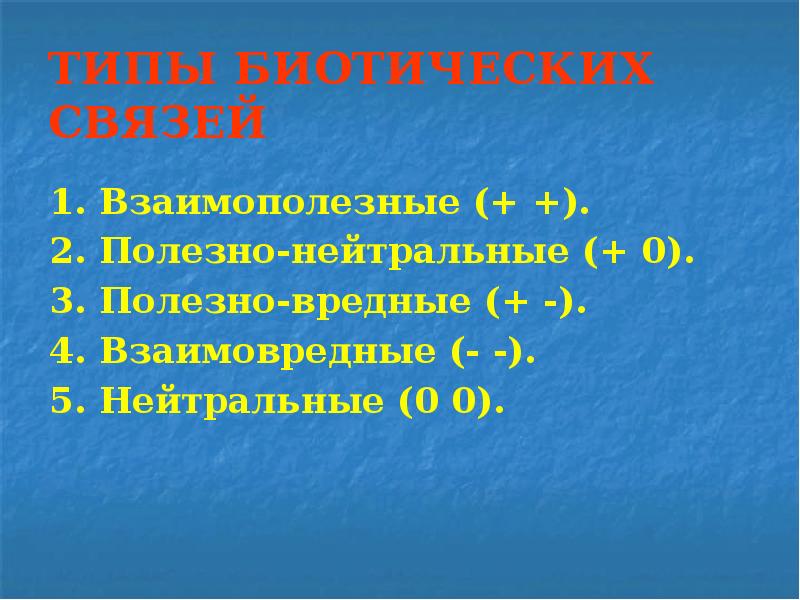 ТИПЫ БИОТИЧЕСКИХ СВЯЗЕЙ

1. Взаимополезные (+ +).
2. Полезно-нейтральные (+ 0).
3. Полезно-вредные (+ -).
4. Взаимовредные (- -).
5. Нейтральные (0 0).